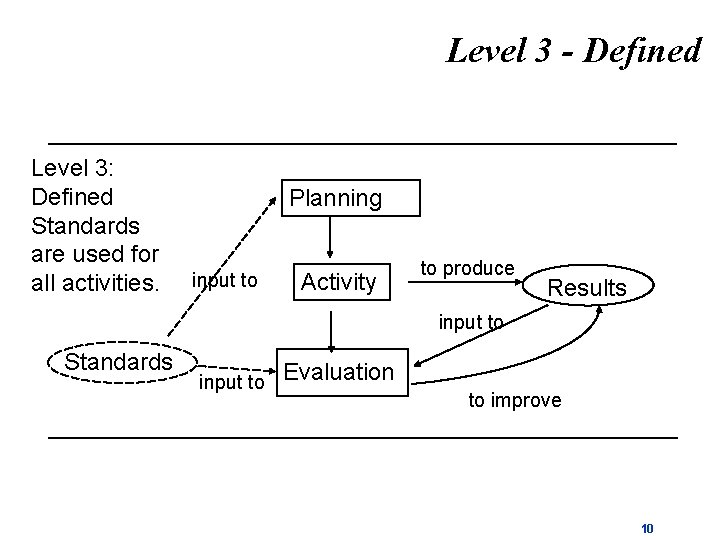 Level 3 - Defined

Level 3: Defined Standards are used for all activities.

Planning

input to

Activity

to produce

Results

input to

Standards

input to

Evaluation

to improve

10